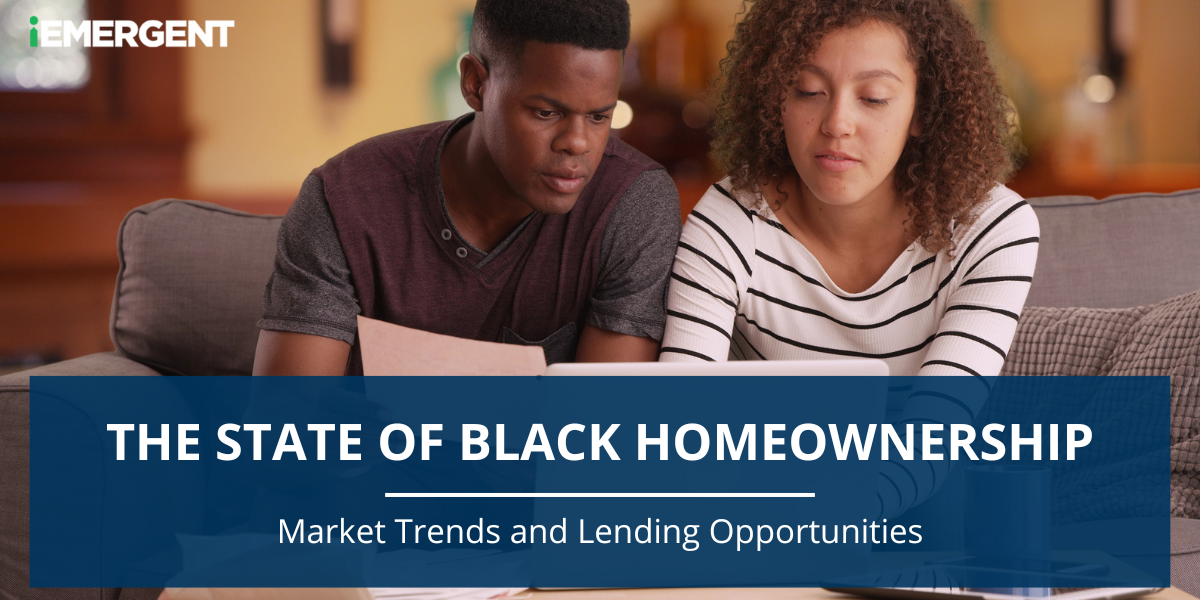 iEMERGENT

THE STATE OF BLACK HOMEOWNERSHIP

Market Trends and Lending Opportunities